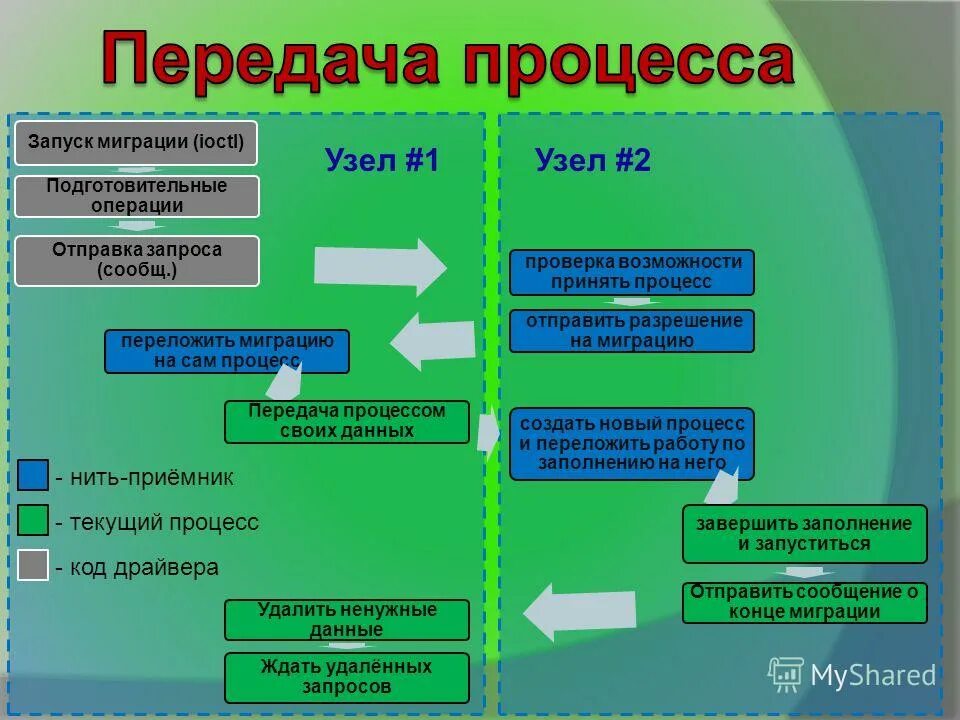 Передача процесса

Запуск миграции (ioctl)

Подготовительные операции

Отправка запроса (сообщ.)

Узел #1

Узел #2

проверка возможности принять процесс

отправить разрешение на миграцию

переложить миграцию на сам процесс

Передача процессом своих данных

создать новый процесс и переложить работу по заполнению на него

- нить-приёмник

- текущий процесс

- код драйвера

завершить заполнение и запуститься

Отправить сообщение о конце миграции

Удалить ненужные данные

Ждать удалённых запросов

MyShared